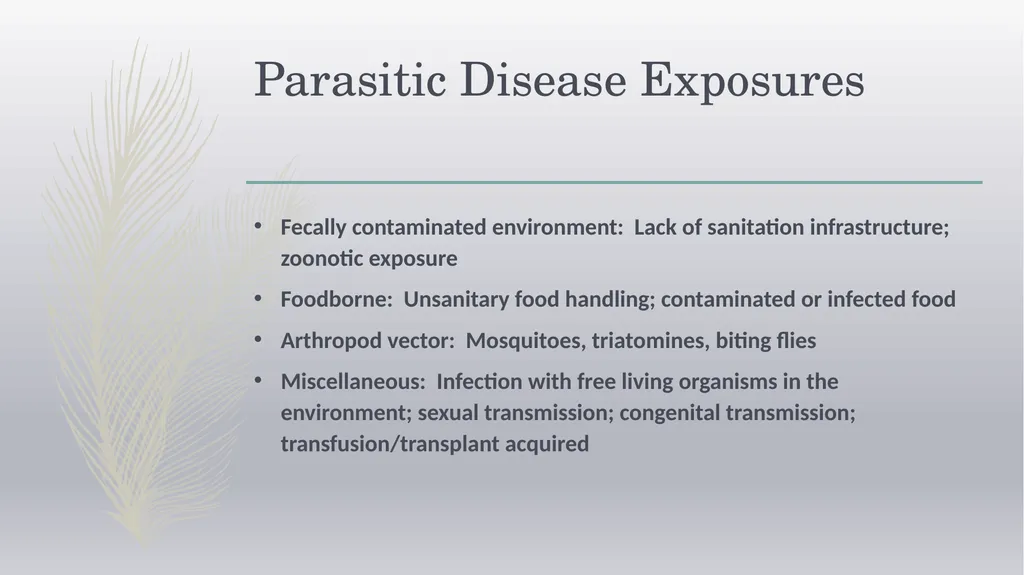 Parasitic Disease Exposures

• Fecally contaminated environment:  Lack of sanitation infrastructure; zoonotic exposure

• Foodborne:  Unsanitary food handling; contaminated or infected food

• Arthropod vector:  Mosquitoes, triatomines, biting flies

• Miscellaneous:  Infection with free living organisms in the environment; sexual transmission; congenital transmission; transfusion/transplant acquired